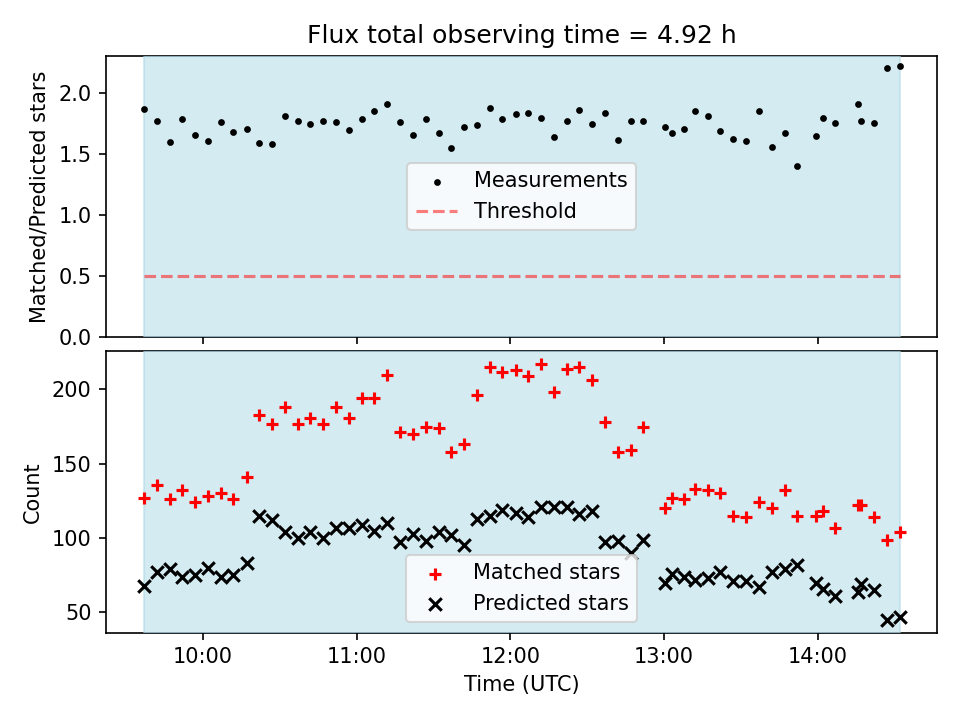 Flux total observing time = 4.92 h

Matched/Predicted stars

2.0
1.5
1.0
0.5
0.0

Measurements
Threshold

Count

200
150
100
50

Matched stars
Predicted stars

10:00
11:00
12:00
13:00
14:00

Time (UTC)